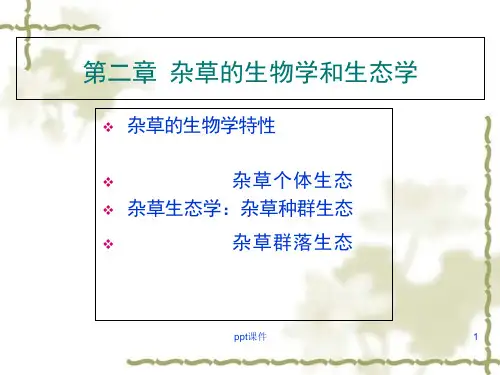 第二章 杂草的生物学和生态学

❖ 杂草的生物学特性

❖ 杂草个体生态
❖ 杂草生态学：杂草种群生态
❖ 杂草群落生态

ppt课件

1